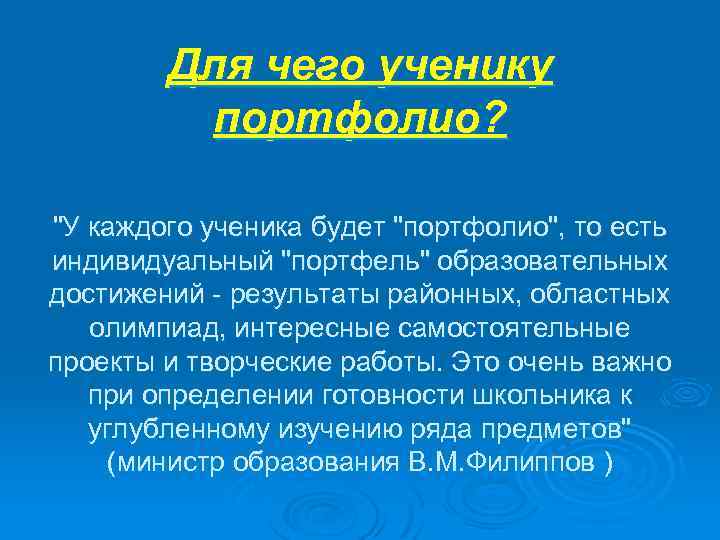 Для чего ученику портфолио?

"У каждого ученика будет "портфолио", то есть индивидуальный "портфель" образовательных достижений - результаты районных, областных олимпиад, интересные самостоятельные проекты и творческие работы. Это очень важно при определении готовности школьника к углубленному изучению ряда предметов" (министр образования В.М.Филиппов )